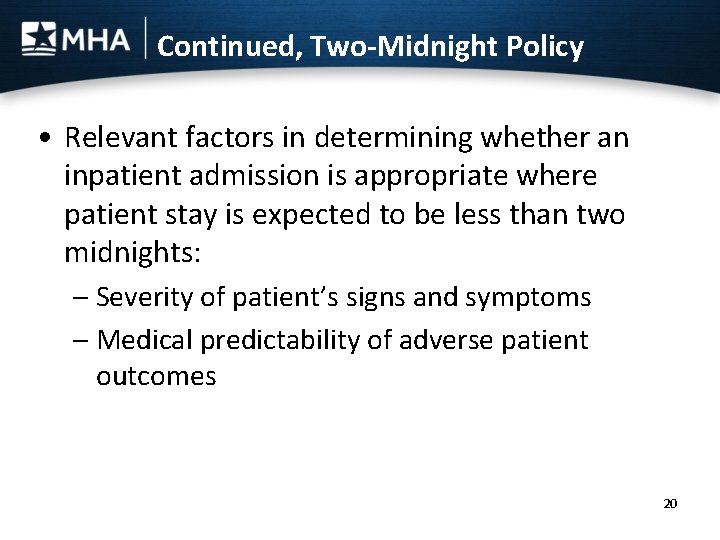 MHA

Continued, Two-Midnight Policy

• Relevant factors in determining whether an inpatient admission is appropriate where patient stay is expected to be less than two midnights:

– Severity of patient's signs and symptoms

– Medical predictability of adverse patient outcomes

20